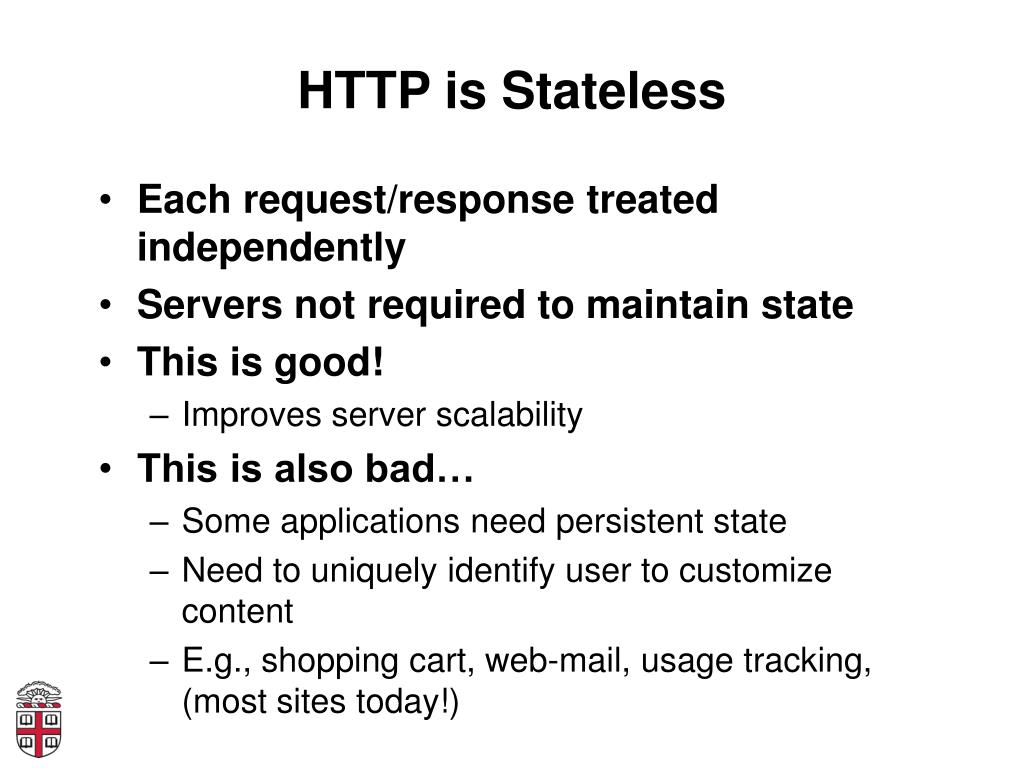 HTTP is Stateless

• Each request/response treated independently
• Servers not required to maintain state
• This is good!
  – Improves server scalability
• This is also bad…
  – Some applications need persistent state
  – Need to uniquely identify user to customize content
  – E.g., shopping cart, web-mail, usage tracking, (most sites today!)